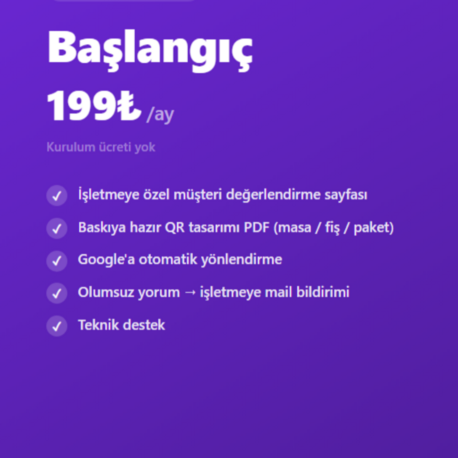 Başlangıç

199₺ /ay

Kurulum ücreti yok

✓ İşletmeye özel müşteri değerlendirme sayfası
✓ Baskıya hazır QR tasarımı PDF (masa / fiş / paket)
✓ Google'a otomatik yönlendirme
✓ Olumsuz yorum → işletmeye mail bildirimi
✓ Teknik destek